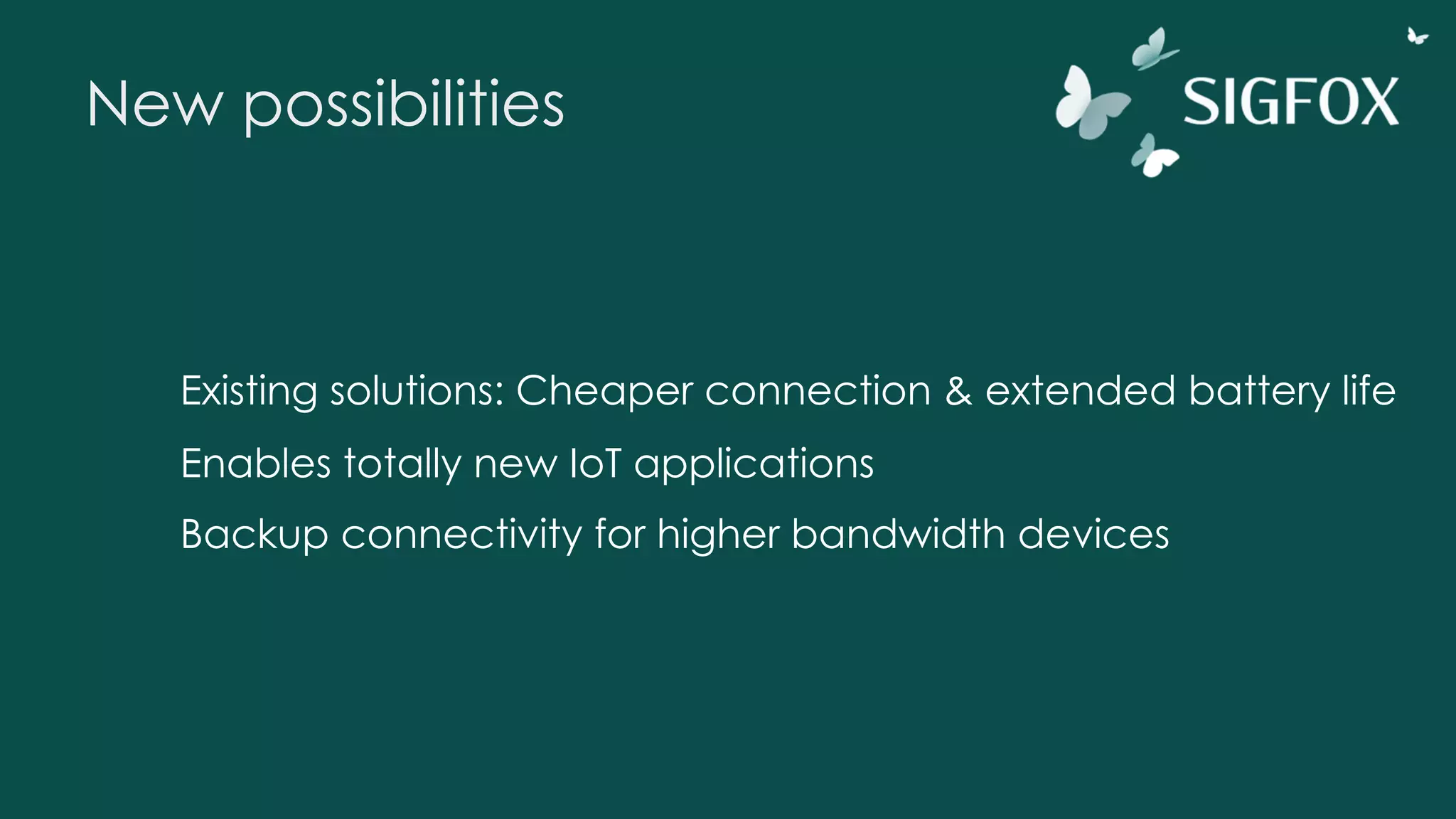 New possibilities

SIGFOX

Existing solutions: Cheaper connection & extended battery life

Enables totally new IoT applications

Backup connectivity for higher bandwidth devices